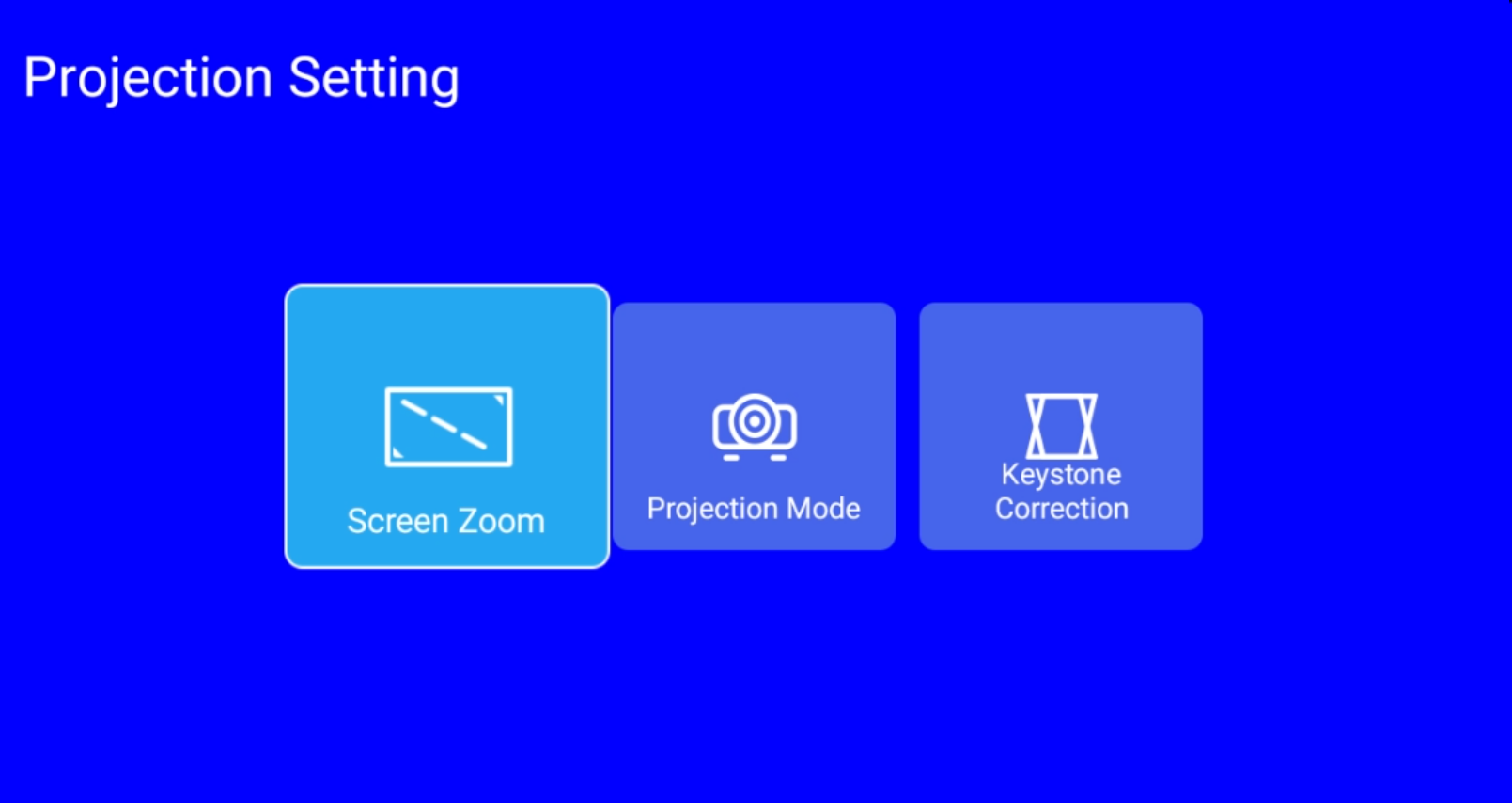 Projection Setting

Screen Zoom

Projection Mode

Keystone Correction